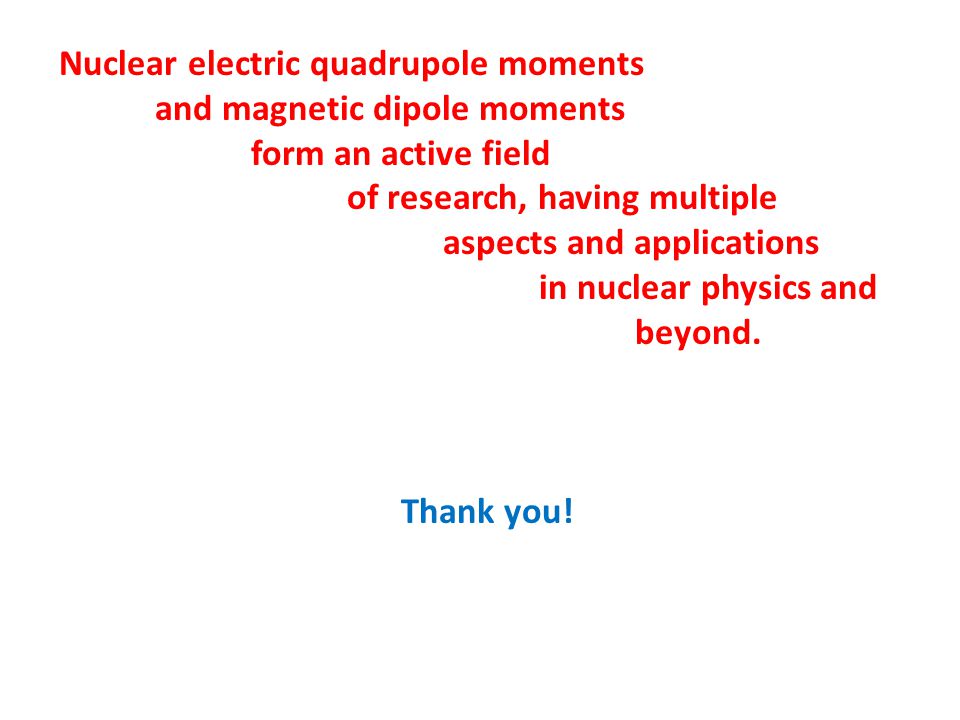 Nuclear electric quadrupole moments and magnetic dipole moments form an active field of research, having multiple aspects and applications in nuclear physics and beyond.

Thank you!